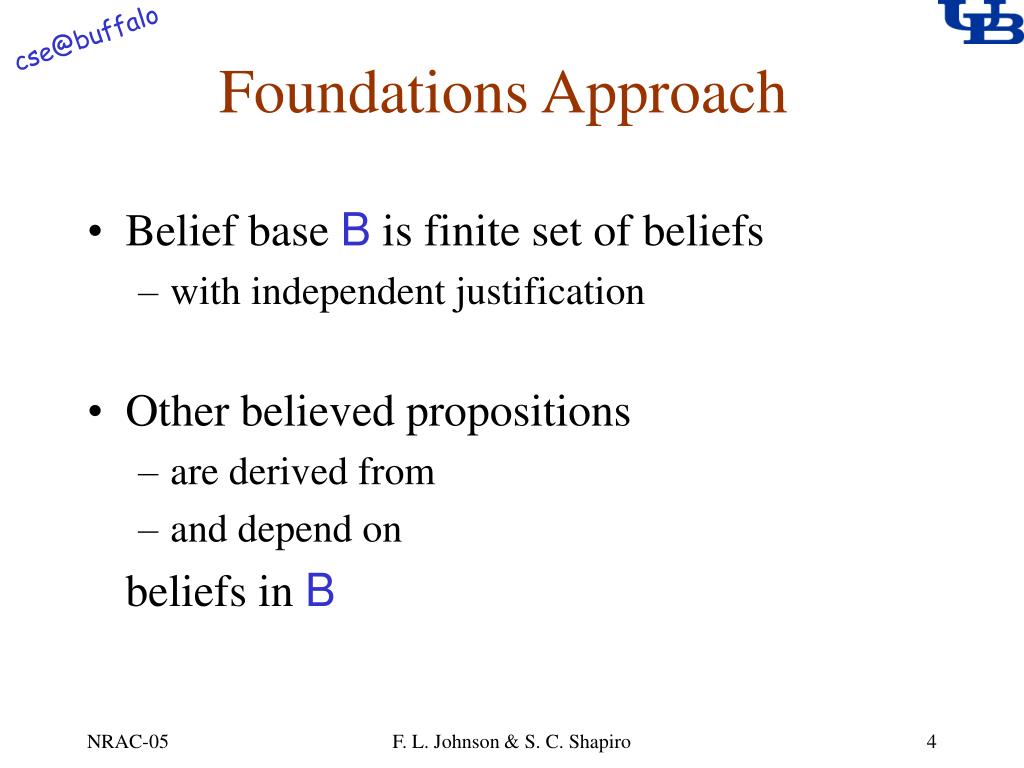 cse@buffalo

UB

Foundations Approach

• Belief base B is finite set of beliefs
– with independent justification

• Other believed propositions
– are derived from
– and depend on

beliefs in B

NRAC-05

F. L. Johnson & S. C. Shapiro

4